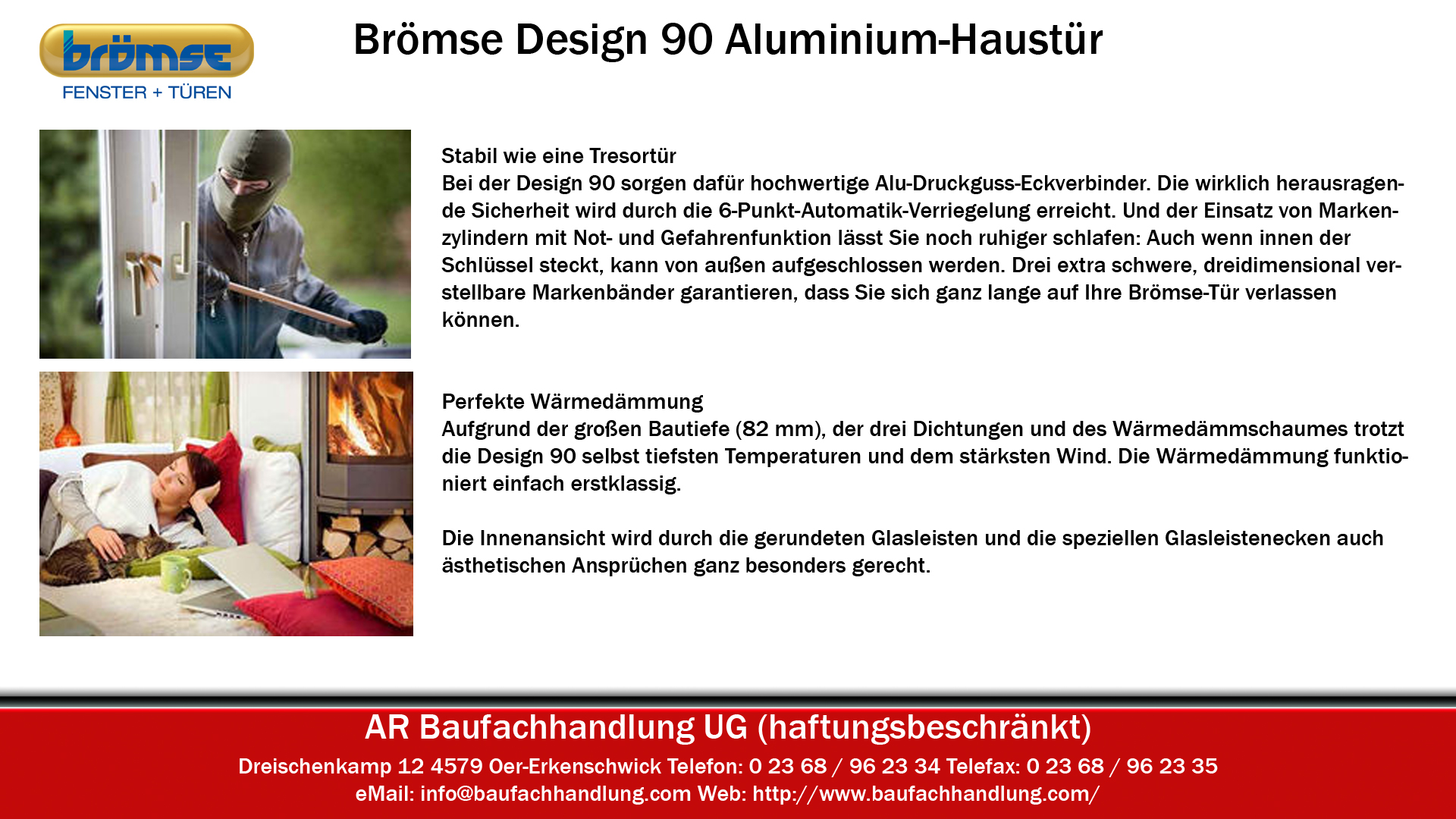 brömse
FENSTER + TÜREN

Brömse Design 90 Aluminium-Haustür

Stabil wie eine Tresortür
Bei der Design 90 sorgen dafür hochwertige Alu-Druckguss-Eckverbinder. Die wirklich herausragende Sicherheit wird durch die 6-Punkt-Automatik-Verriegelung erreicht. Und der Einsatz von Markenzylindern mit Not- und Gefahrenfunktion lässt Sie noch ruhiger schlafen: Auch wenn innen der Schlüssel steckt, kann von außen aufgeschlossen werden. Drei extra schwere, dreidimensional verstellbare Markenbänder garantieren, dass Sie sich ganz lange auf Ihre Brömse-Tür verlassen können.

Perfekte Wärmedämmung
Aufgrund der großen Bautiefe (82 mm), der drei Dichtungen und des Wärmedämmschaumes trotzt die Design 90 selbst tiefsten Temperaturen und dem stärksten Wind. Die Wärmedämmung funktioniert einfach erstklassig.

Die Innenansicht wird durch die gerundeten Glasleisten und die speziellen Glasleistenecken auch ästhetischen Ansprüchen ganz besonders gerecht.

AR Baufachhandlung UG (haftungsbeschränkt)
Dreischenkamp 12 4579 Oer-Erkenschwick Telefon: 0 23 68 / 96 23 34 Telefax: 0 23 68 / 96 23 35
eMail: info@baufachhandlung.com Web: http://www.baufachhandlung.com/